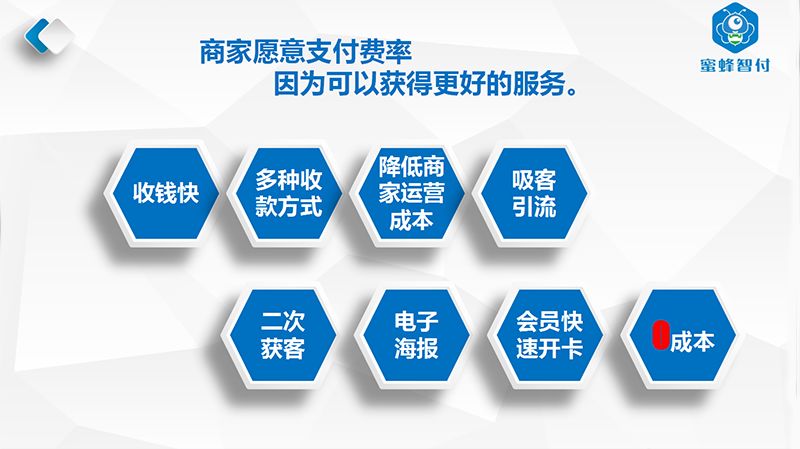 蜜蜂智付

商家愿意支付费率
因为可以获得更好的服务。

收钱快

多种收款方式

降低商家运营成本

吸客引流

二次获客

电子海报

会员快速开卡

0成本